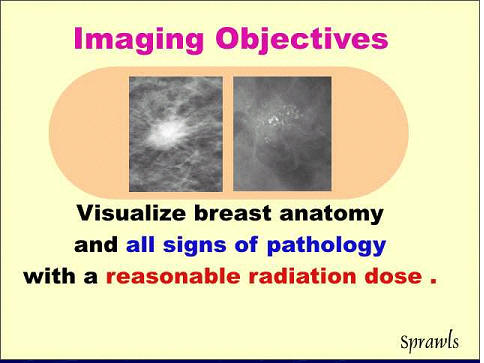 Imaging Objectives

Visualize breast anatomy and all signs of pathology with a reasonable radiation dose .

Sprawls